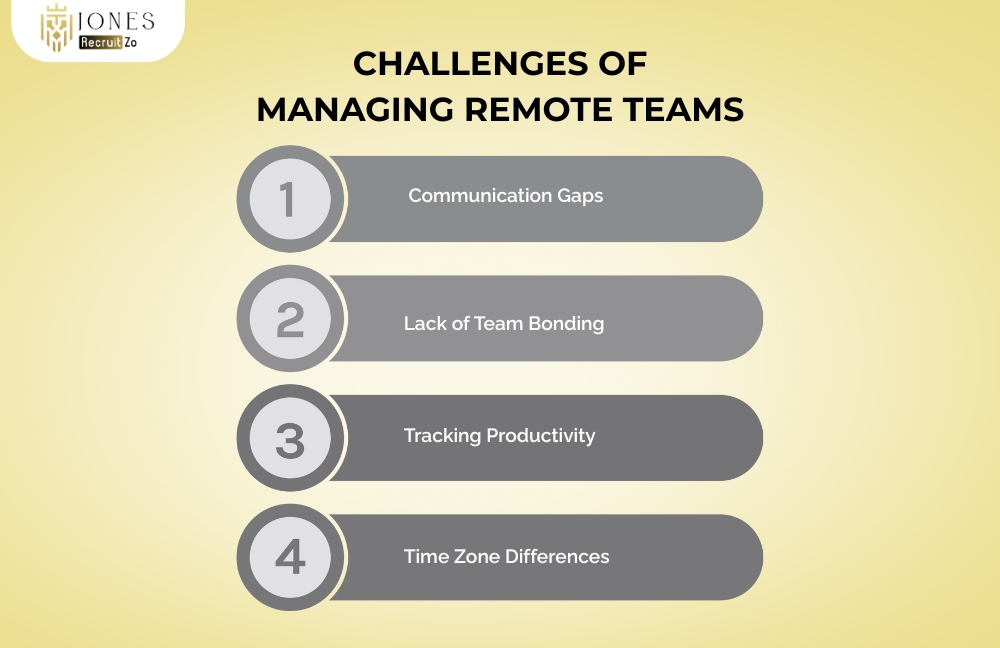 JONES
Recruit Zo

CHALLENGES OF
MANAGING REMOTE TEAMS

1
Communication Gaps

2
Lack of Team Bonding

3
Tracking Productivity

4
Time Zone Differences